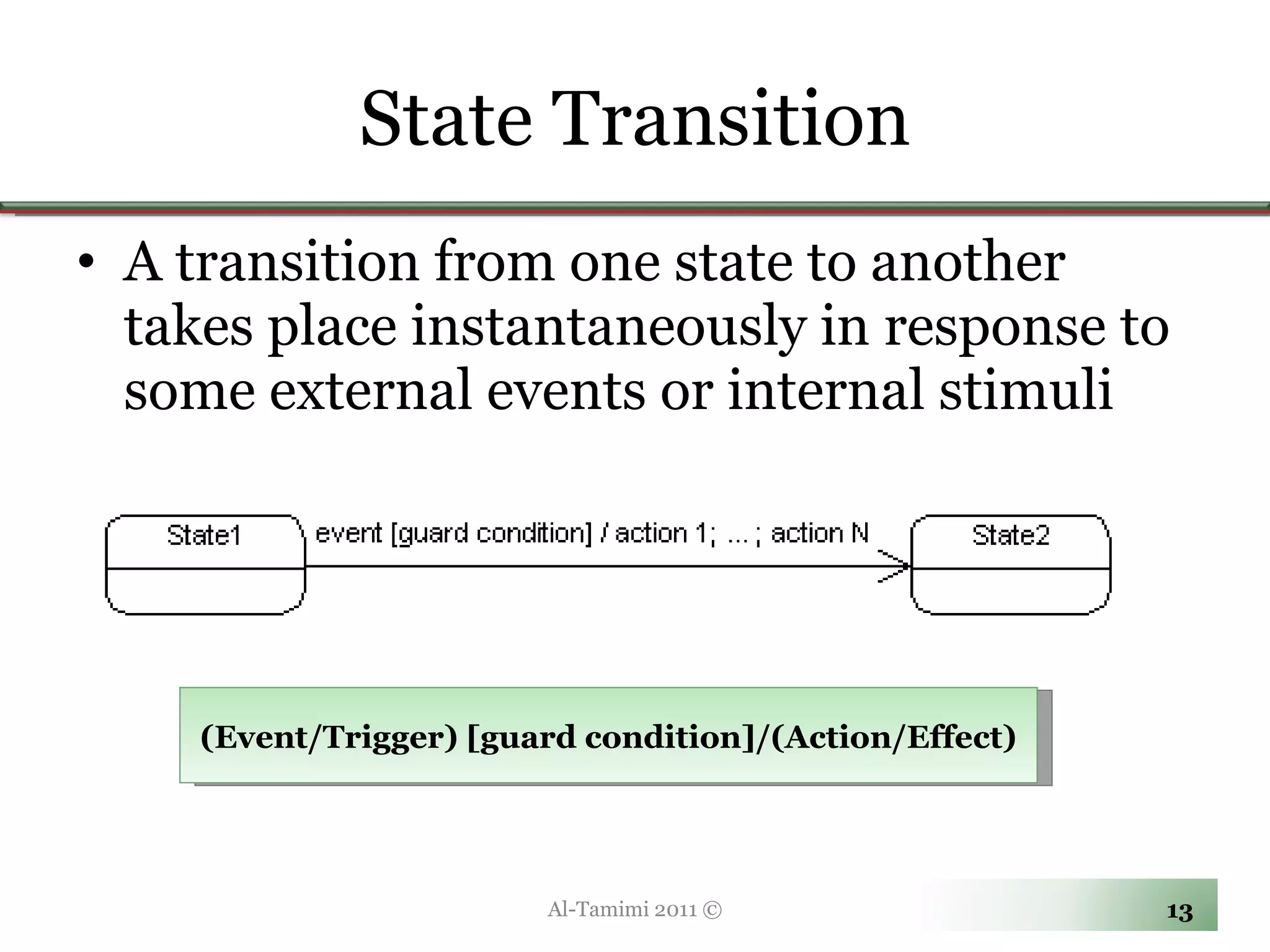 State Transition

• A transition from one state to another takes place instantaneously in response to some external events or internal stimuli

State1

event [guard condition] / action 1; ... ; action N

State2

(Event/Trigger) [guard condition]/(Action/Effect)

Al-Tamimi 2011 ©

13